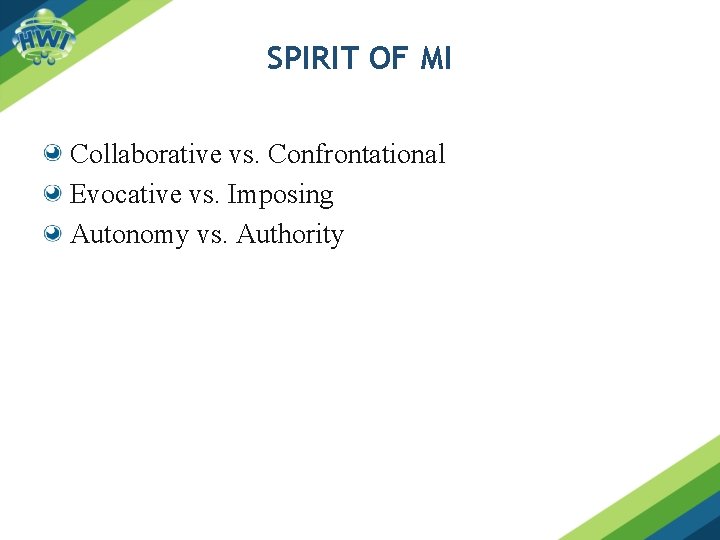 HWI

SPIRIT OF MI

Collaborative vs. Confrontational
Evocative vs. Imposing
Autonomy vs. Authority